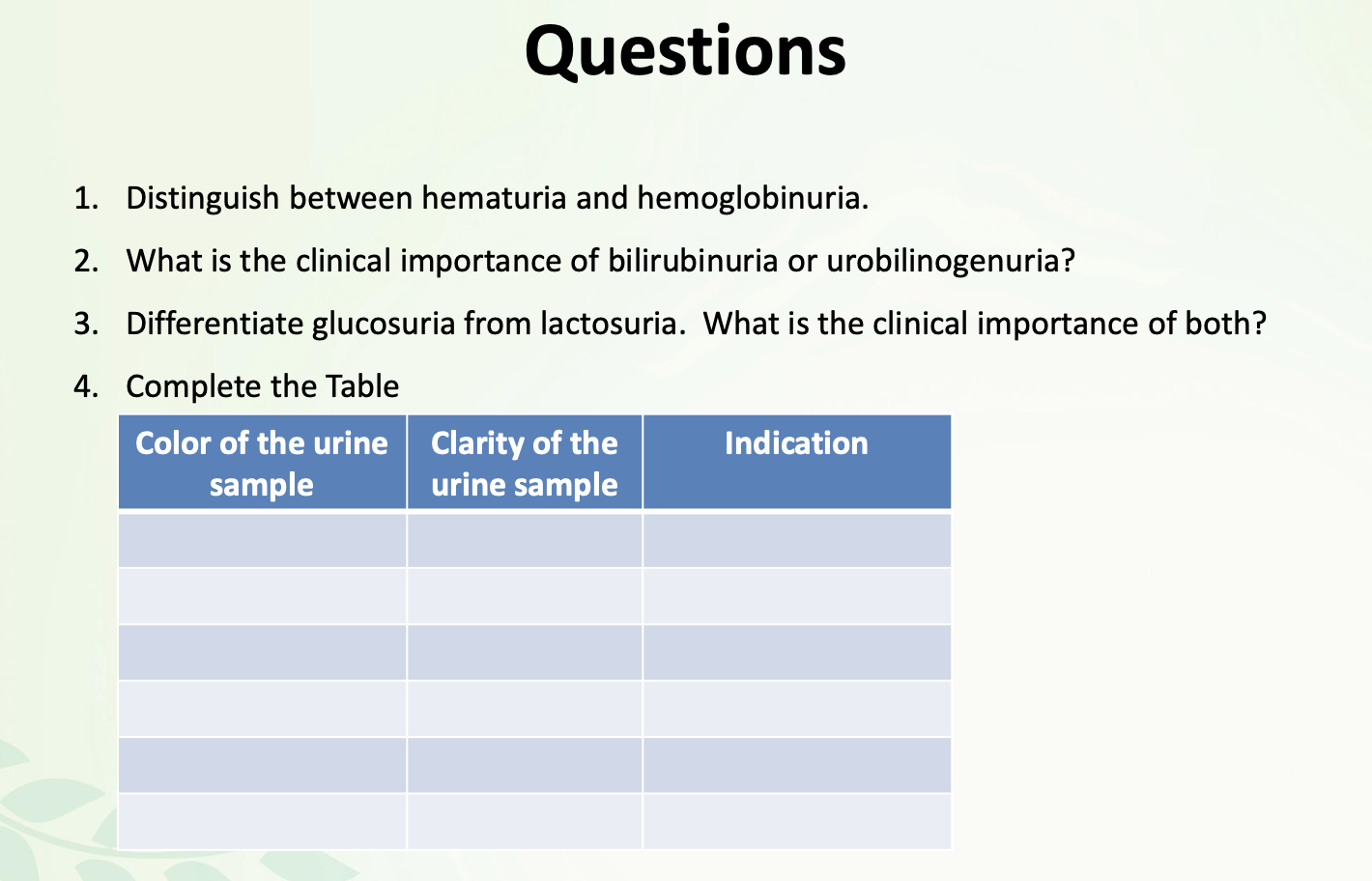 Questions

1. Distinguish between hematuria and hemoglobinuria.

2. What is the clinical importance of bilirubinuria or urobilinogenuria?

3. Differentiate glucosuria from lactosuria. What is the clinical importance of both?

4. Complete the Table

| Color of the urine sample | Clarity of the urine sample | Indication |
|---|---|---|
| | | |
| | | |
| | | |
| | | |
| | | |
| | | |